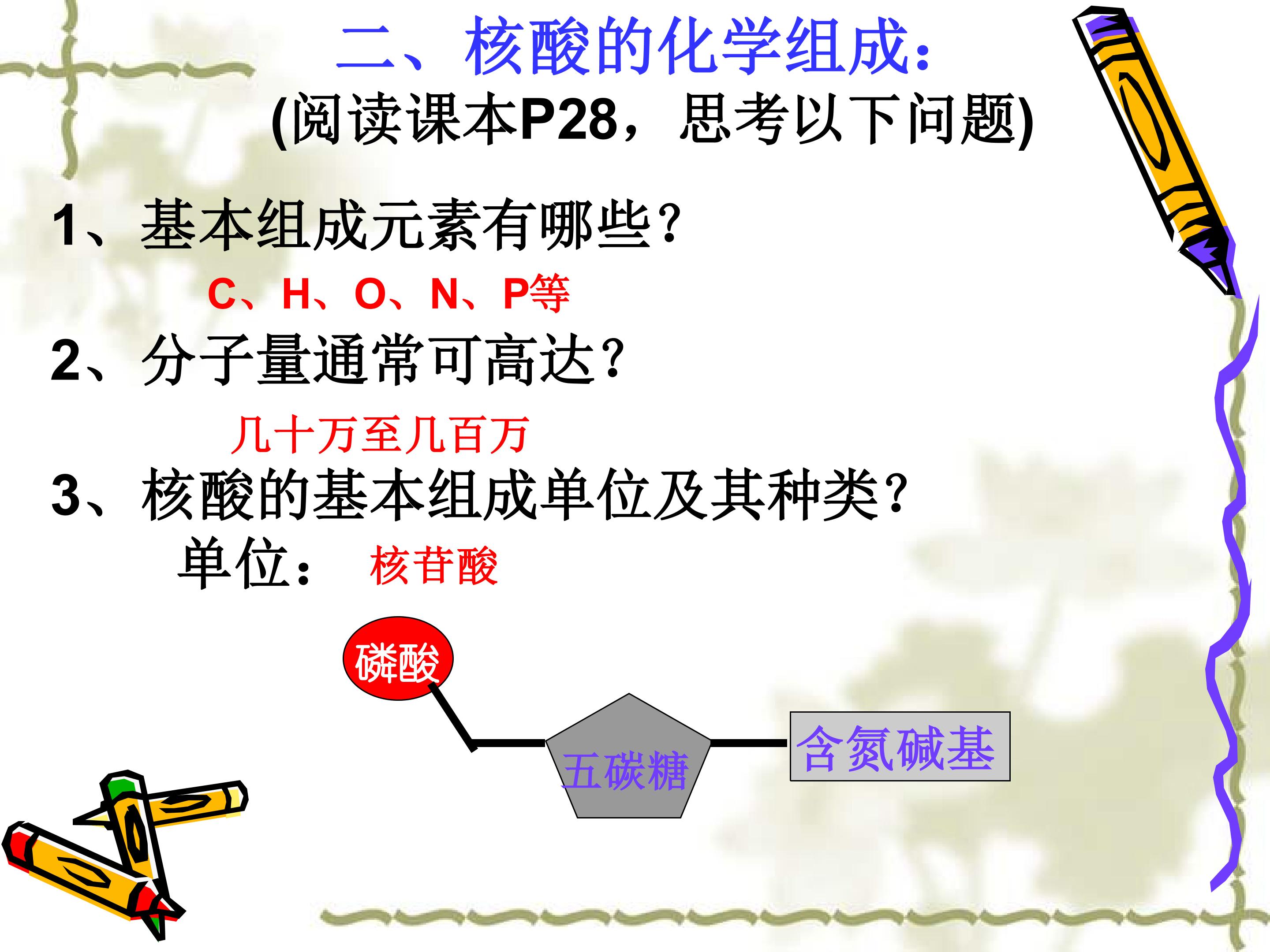 二、核酸的化学组成:

(阅读课本P28，思考以下问题)

1、基本组成元素有哪些?

C、H、O、N、P等

2、分子量通常可高达?

几十万至几百万

3、核酸的基本组成单位及其种类?

单位: 核苷酸

磷酸

五碳糖

含氮碱基